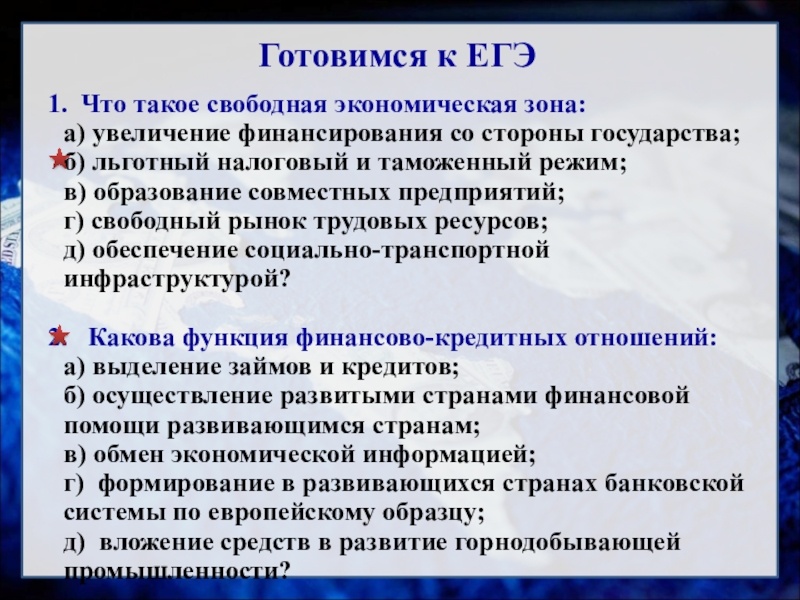 Готовимся к ЕГЭ

1. Что такое свободная экономическая зона:
а) увеличение финансирования со стороны государства;
б) льготный налоговый и таможенный режим;
в) образование совместных предприятий;
г) свободный рынок трудовых ресурсов;
д) обеспечение социально-транспортной инфраструктурой?

2. Какова функция финансово-кредитных отношений:
а) выделение займов и кредитов;
б) осуществление развитыми странами финансовой помощи развивающимся странам;
в) обмен экономической информацией;
г) формирование в развивающихся странах банковской системы по европейскому образцу;
д) вложение средств в развитие горнодобывающей промышленности?